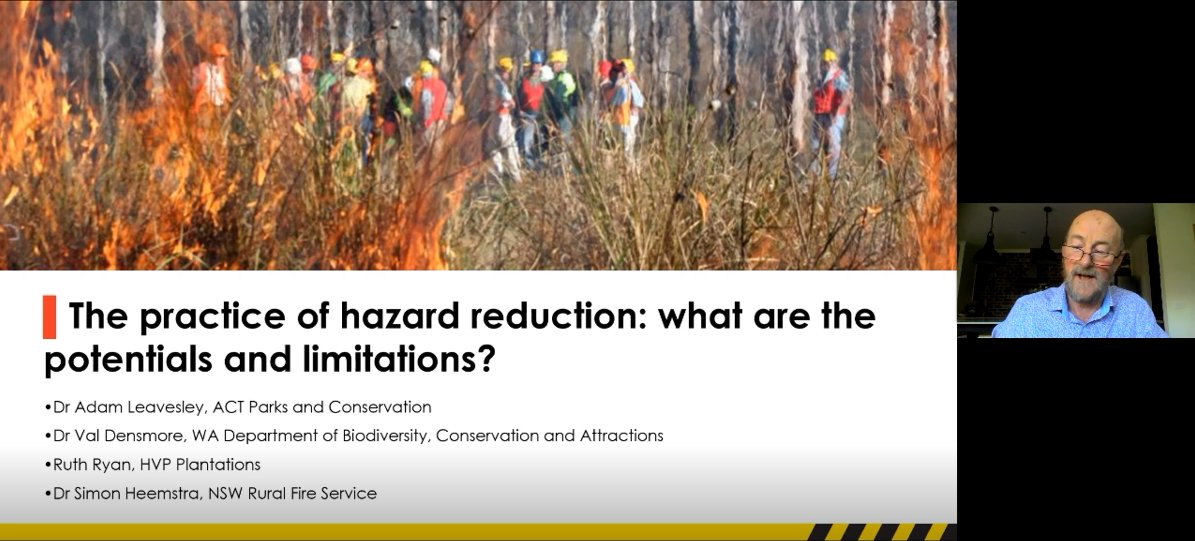 The practice of hazard reduction: what are the potentials and limitations?

•Dr Adam Leavesley, ACT Parks and Conservation
•Dr Val Densmore, WA Department of Biodiversity, Conservation and Attractions
•Ruth Ryan, HVP Plantations
•Dr Simon Heemstra, NSW Rural Fire Service